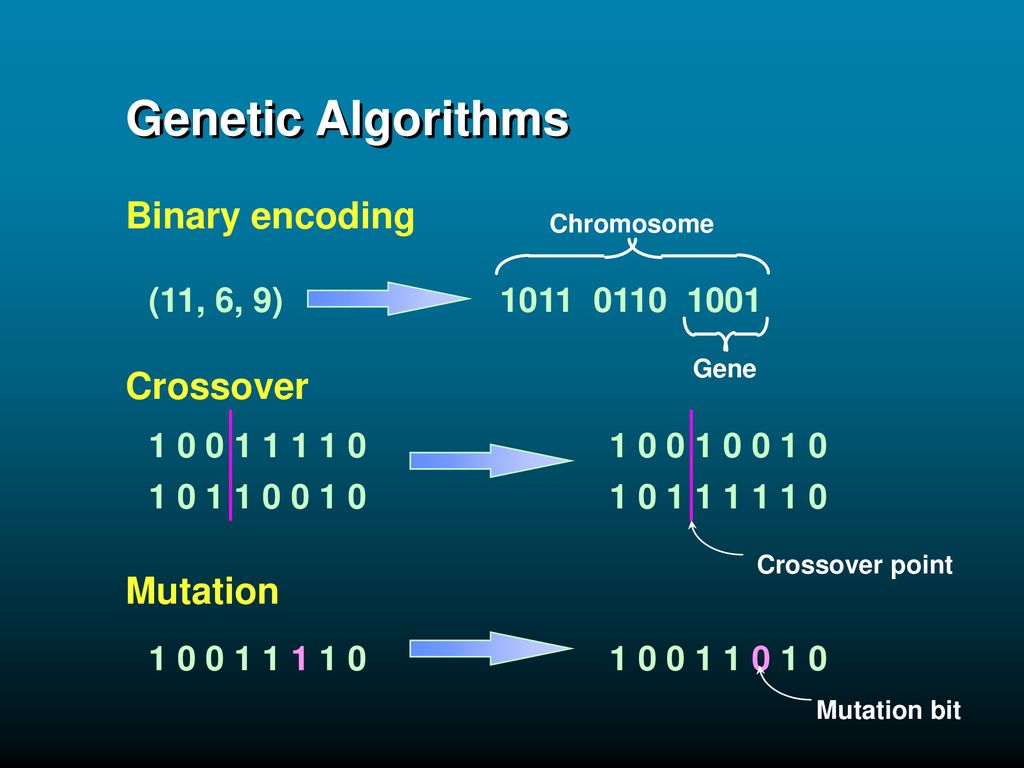 Genetic Algorithms

Binary encoding

Chromosome

(11, 6, 9)

1011 0110 1001

Gene

Crossover

1 0 0 1 1 1 1 0

1 0 1 1 0 0 1 0

1 0 0 1 0 0 1 0

1 0 1 1 1 1 1 0

Crossover point

Mutation

1 0 0 1 1 1 1 0

1 0 0 1 1 0 1 0

Mutation bit